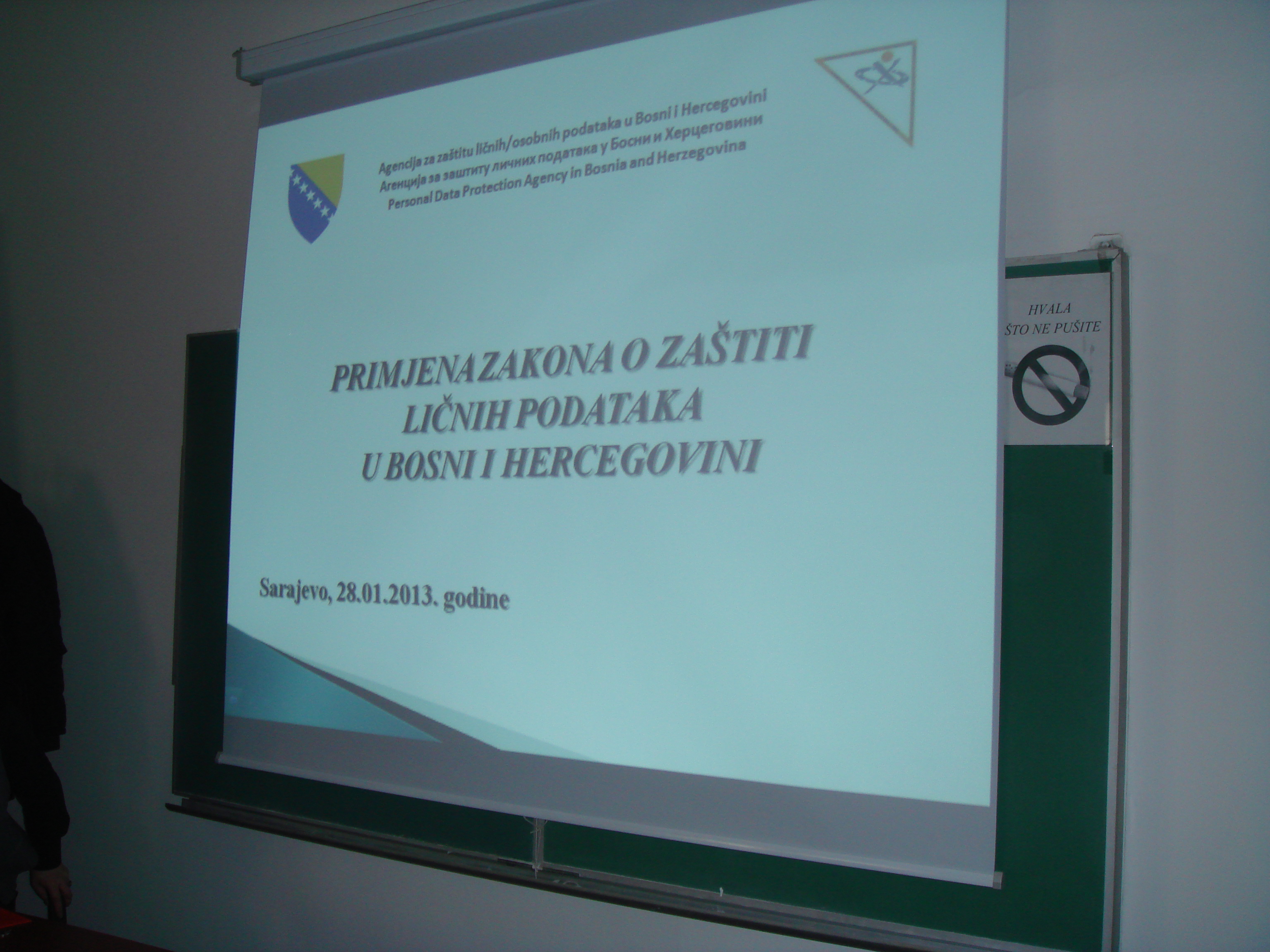 Agencija za zaštitu ličnih/osobnih podataka u Bosni i Hercegovini
Агенција за заштиту личних података у Босни и Херцеговини
Personal Data Protection Agency in Bosnia and Herzegovina

PRIMJENA ZAKONA O ZAŠTITI LIČNIH PODATAKA U BOSNI I HERCEGOVINI

Sarajevo, 28.01.2013. godine

HVALA ŠTO NE PUŠITE